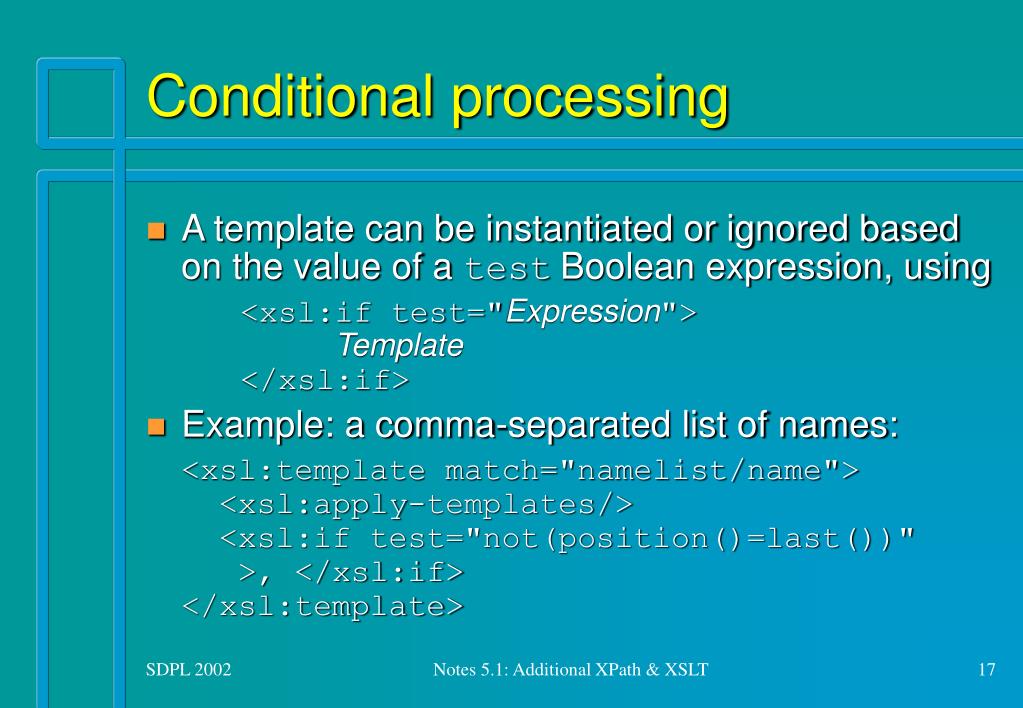 Conditional processing

A template can be instantiated or ignored based on the value of a test Boolean expression, using

<xsl:if test="Expression">
Template
</xsl:if>

Example: a comma-separated list of names:

<xsl:template match="namelist/name">
<xsl:apply-templates/>
<xsl:if test="not(position()=last())"
>, </xsl:if>
</xsl:template>

SDPL 2002

Notes 5.1: Additional XPath & XSLT

17